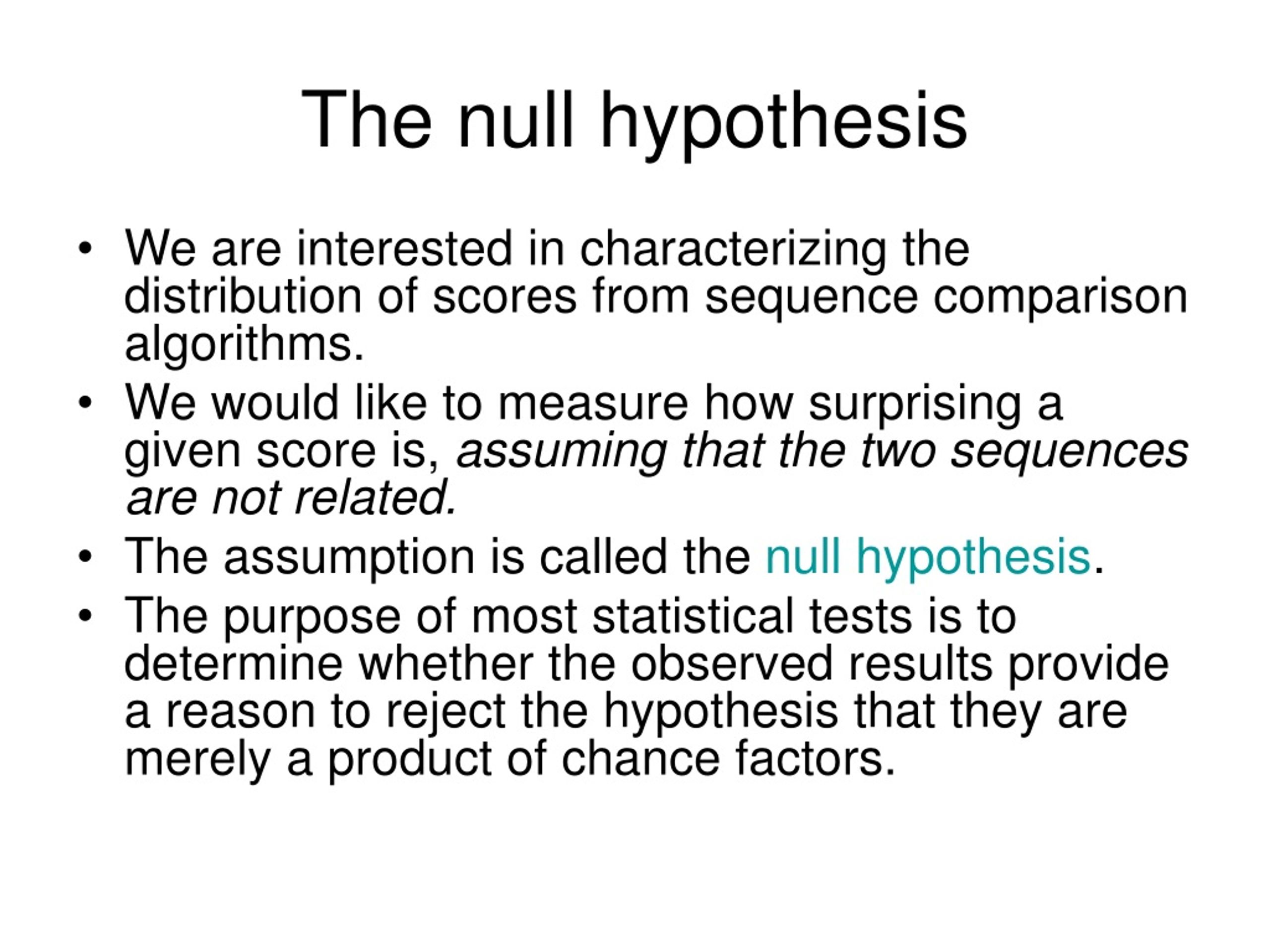 The null hypothesis

• We are interested in characterizing the distribution of scores from sequence comparison algorithms.
• We would like to measure how surprising a given score is, assuming that the two sequences are not related.
• The assumption is called the null hypothesis.
• The purpose of most statistical tests is to determine whether the observed results provide a reason to reject the hypothesis that they are merely a product of chance factors.